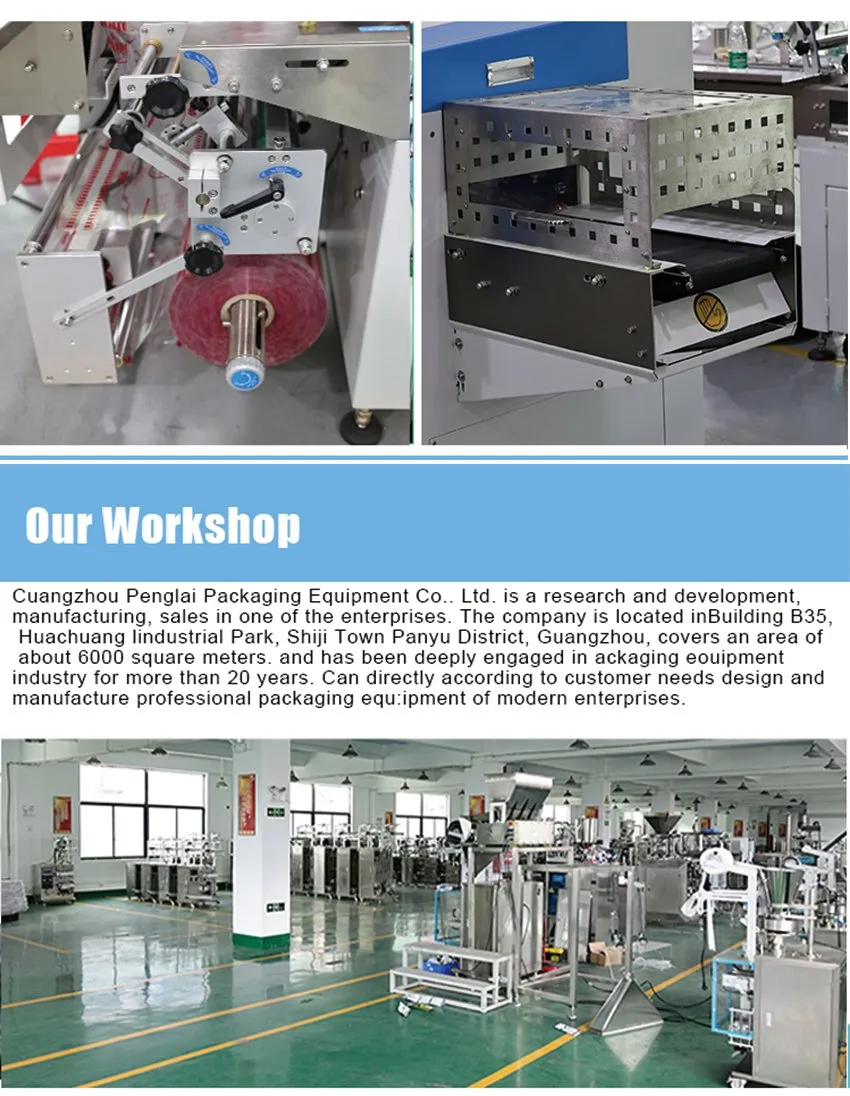 Our Workshop

Cuangzhou Penglai Packaging Equipment Co.. Ltd. is a research and development, manufacturing, sales in one of the enterprises. The company is located inBuilding B35, Huachuang lindustrial Park, Shiji Town Panyu District, Guangzhou, covers an area of about 6000 square meters. and has been deeply engaged in ackaging eouipment industry for more than 20 years. Can directly according to customer needs design and manufacture professional packaging equ:ipment of modern enterprises.